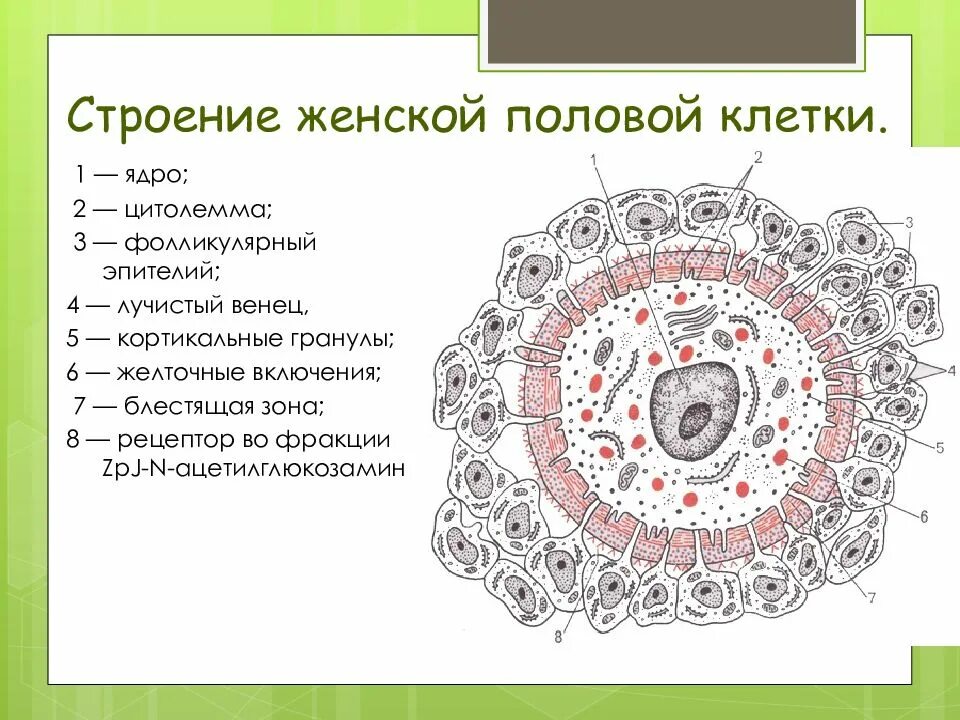 Строение женской половой клетки.

1 — ядро;
2 — цитолемма;
3 — фолликулярный эпителий;
4 — лучистый венец,
5 — кортикальные гранулы;
6 — желточные включения;
7 — блестящая зона;
8 — рецептор во фракции ZpJ-N-ацетилглюкозамин

1
2
3
4
5
6
7
8